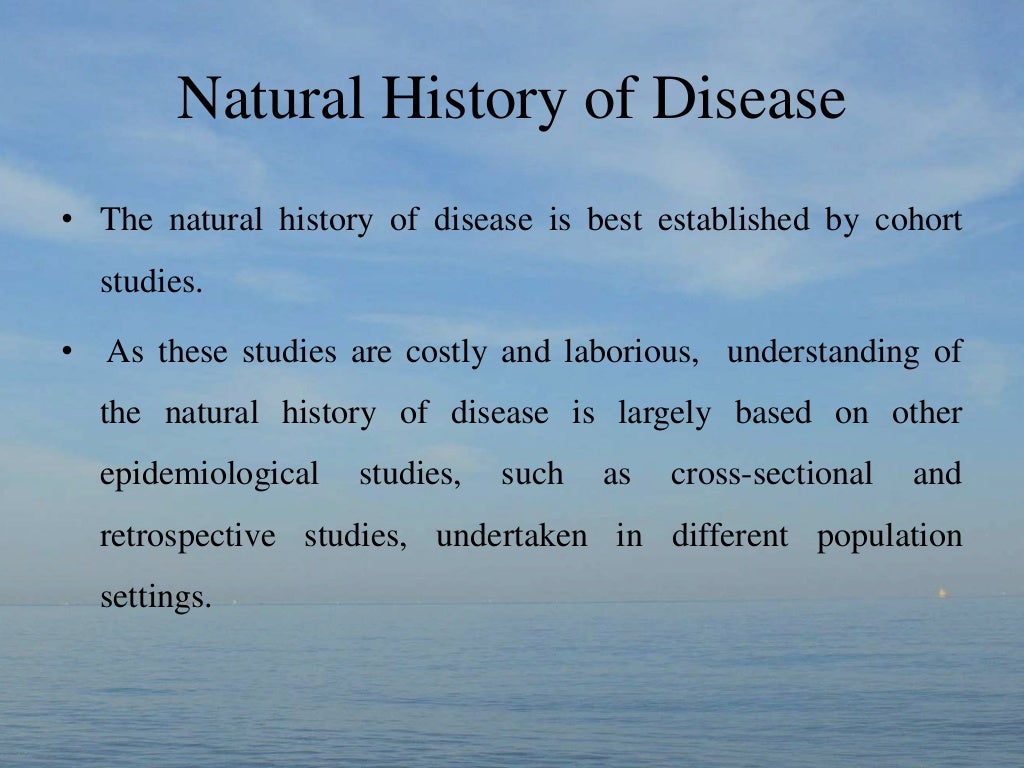 Natural History of Disease

• The natural history of disease is best established by cohort studies.

• As these studies are costly and laborious, understanding of the natural history of disease is largely based on other epidemiological studies, such as cross-sectional and retrospective studies, undertaken in different population settings.